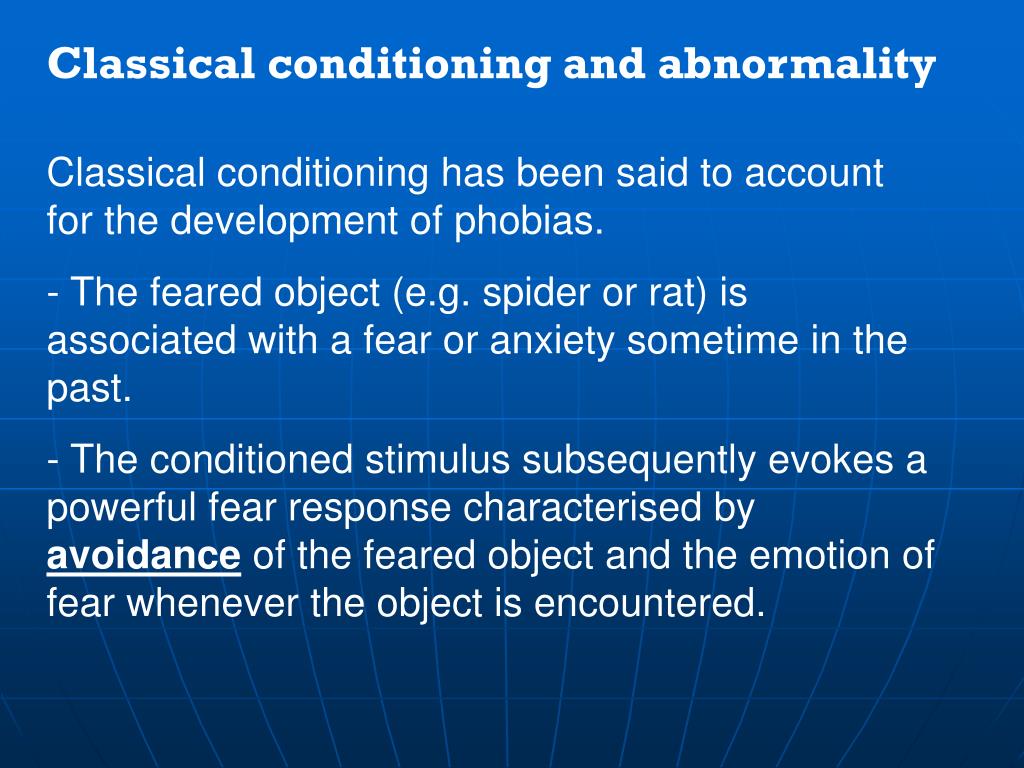 Classical conditioning and abnormality

Classical conditioning has been said to account for the development of phobias.

- The feared object (e.g. spider or rat) is associated with a fear or anxiety sometime in the past.

- The conditioned stimulus subsequently evokes a powerful fear response characterised by avoidance of the feared object and the emotion of fear whenever the object is encountered.